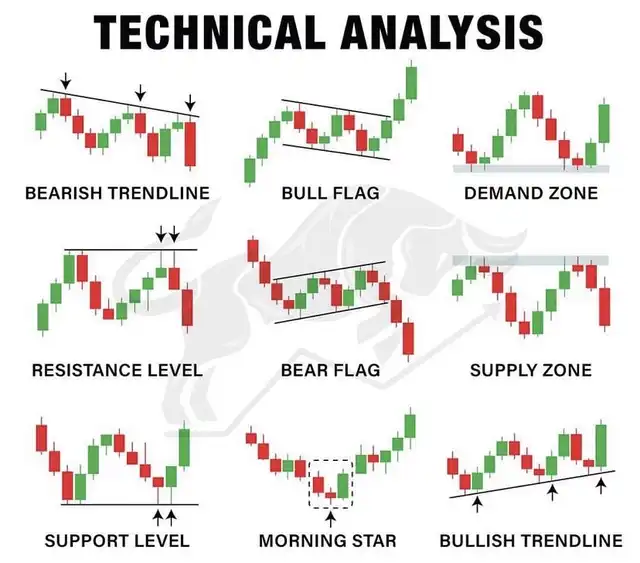 TECHNICAL ANALYSIS

BEARISH TRENDLINE

BULL FLAG

DEMAND ZONE

RESISTANCE LEVEL

BEAR FLAG

SUPPLY ZONE

SUPPORT LEVEL

MORNING STAR

BULLISH TRENDLINE